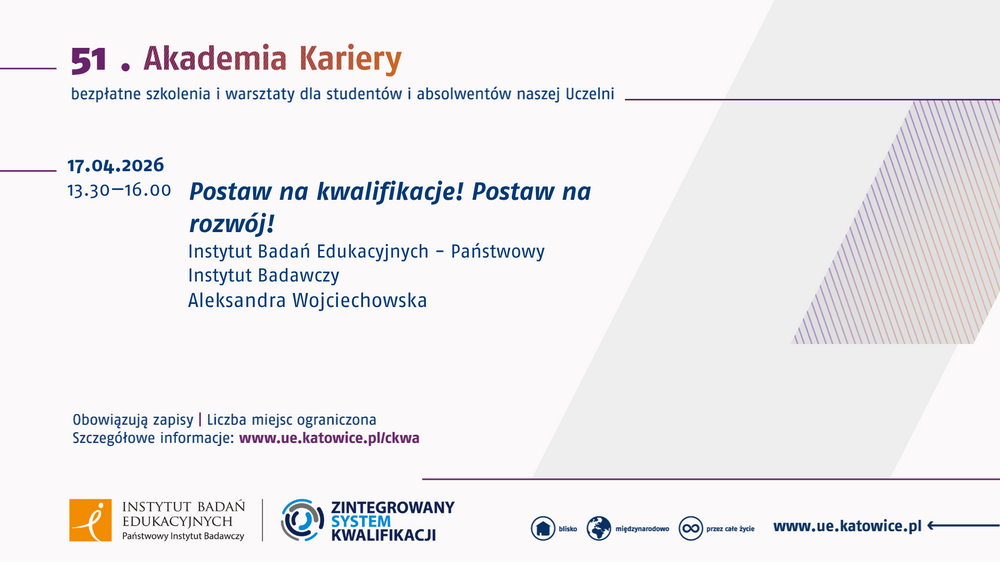 51 . Akademia Kariery
bezpłatne szkolenia i warsztaty dla studentów i absolwentów naszej Uczelni

17.04.2026
13.30–16.00

Postaw na kwalifikacje! Postaw na rozwój!
Instytut Badań Edukacyjnych – Państwowy Instytut Badawczy
Aleksandra Wojciechowska

Obowiązują zapisy | Liczba miejsc ograniczona
Szczegółowe informacje: www.ue.katowice.pl/ckwa

INSTYTUT BADAŃ EDUKACYJNYCH
Państwowy Instytut Badawczy

ZINTEGROWANY SYSTEM KWALIFIKACJI

blisko
międzynarodowo
przez całe życie
www.ue.katowice.pl